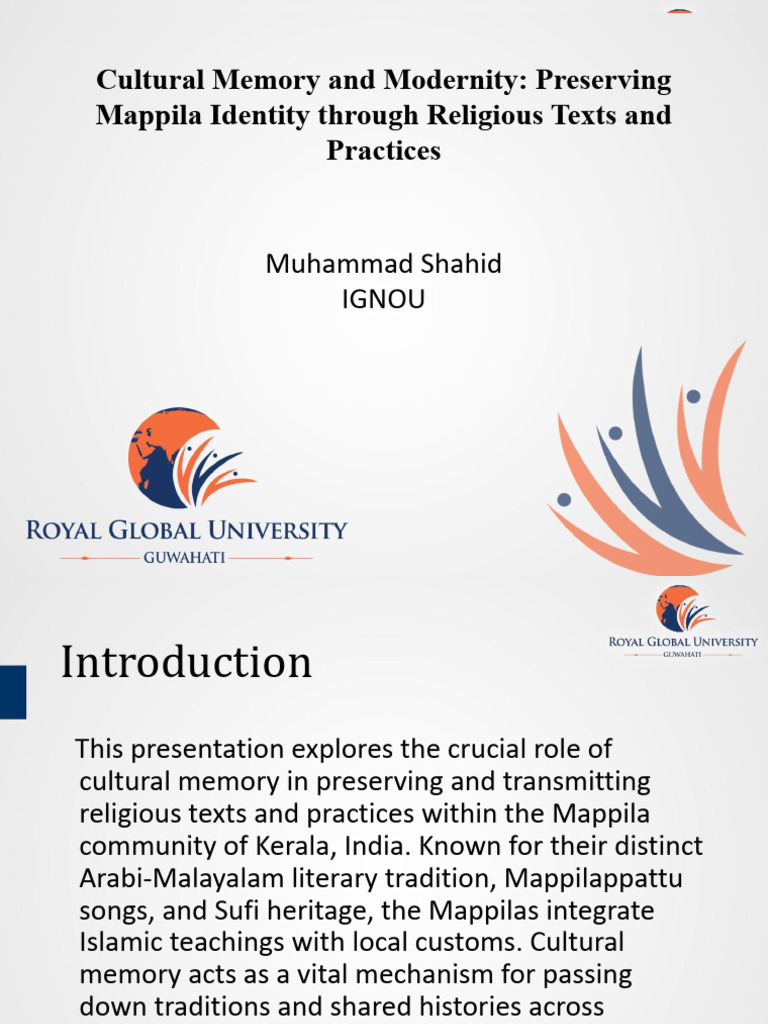 Cultural Memory and Modernity: Preserving Mappila Identity through Religious Texts and Practices

Muhammad Shahid
IGNOU

ROYAL GLOBAL UNIVERSITY
GUWAHATI

ROYAL GLOBAL UNIVERSITY
GUWAHATI

Introduction

This presentation explores the crucial role of cultural memory in preserving and transmitting religious texts and practices within the Mappila community of Kerala, India. Known for their distinct Arabi-Malayalam literary tradition, Mappilappattu songs, and Sufi heritage, the Mappilas integrate Islamic teachings with local customs. Cultural memory acts as a vital mechanism for passing down traditions and shared histories across